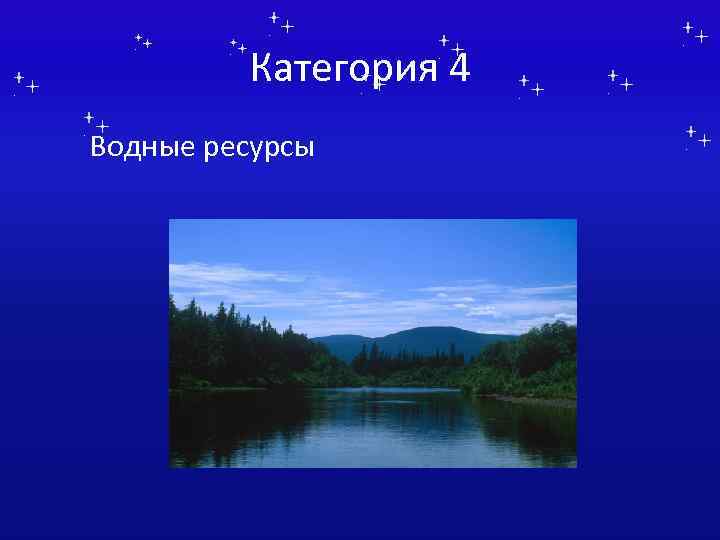 Категория 4

Водные ресурсы